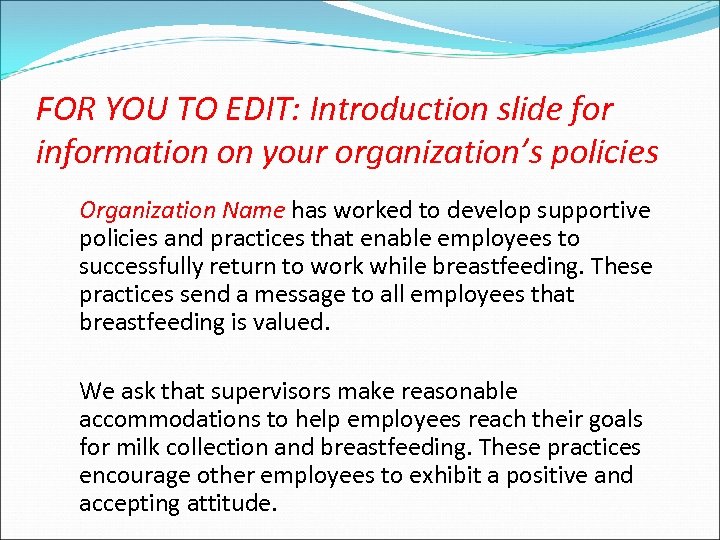 FOR YOU TO EDIT: Introduction slide for information on your organization's policies

Organization Name has worked to develop supportive policies and practices that enable employees to successfully return to work while breastfeeding. These practices send a message to all employees that breastfeeding is valued.

We ask that supervisors make reasonable accommodations to help employees reach their goals for milk collection and breastfeeding. These practices encourage other employees to exhibit a positive and accepting attitude.